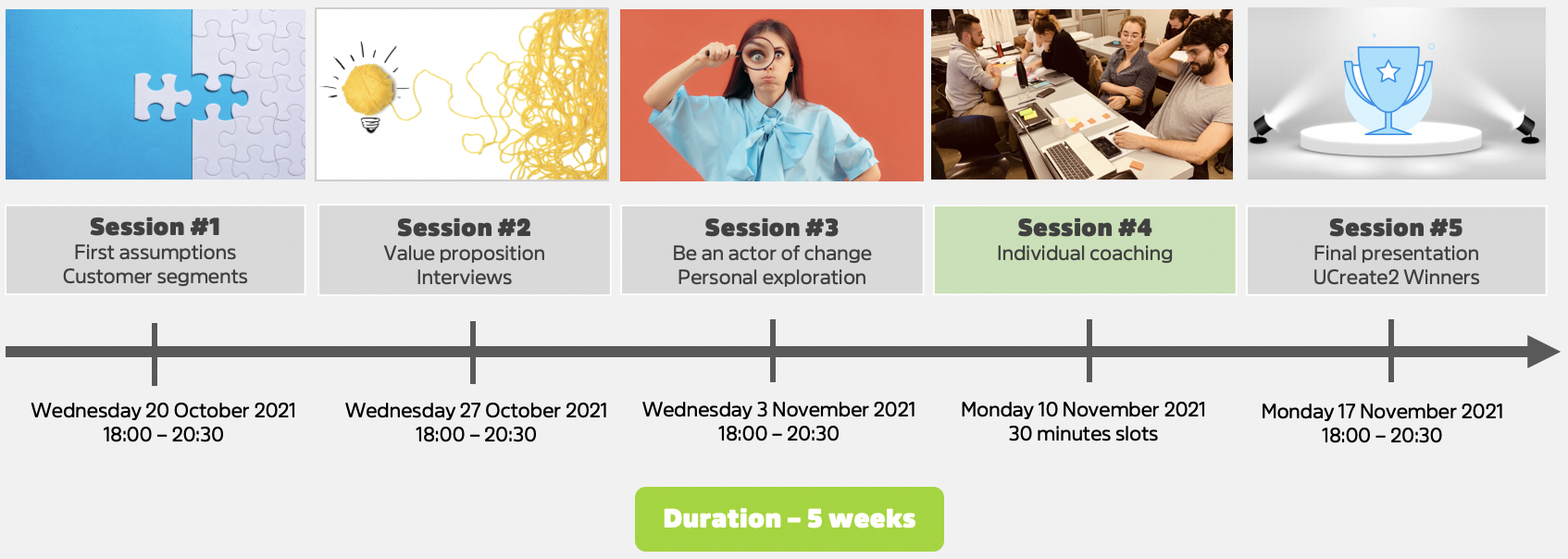 Session #1
First assumptions
Customer segments

Session #2
Value proposition
Interviews

Session #3
Be an actor of change
Personal exploration

Session #4
Individual coaching

Session #5
Final presentation
UCreate2 Winners

Wednesday 20 October 2021
18:00 – 20:30

Wednesday 27 October 2021
18:00 – 20:30

Wednesday 3 November 2021
18:00 – 20:30

Monday 10 November 2021
30 minutes slots

Monday 17 November 2021
18:00 – 20:30

Duration – 5 weeks